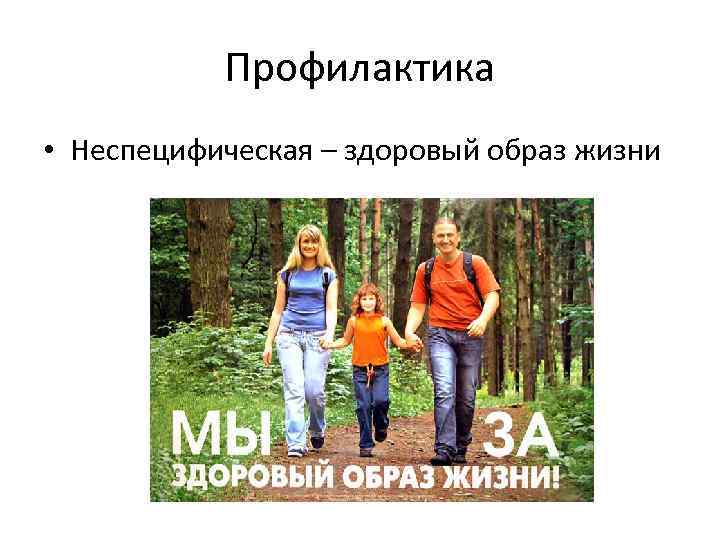 Профилактика

• Неспецифическая – здоровый образ жизни

МЫ ЗА
ЗДОРОВЫЙ ОБРАЗ ЖИЗНИ!